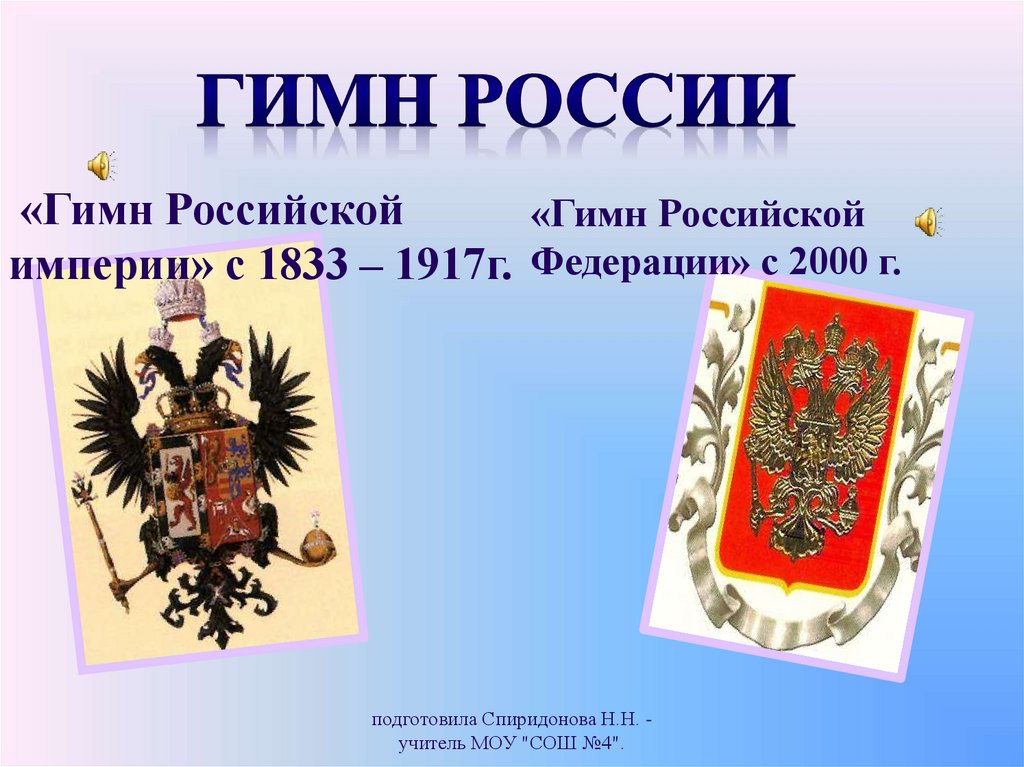 ГИМН РОССИИ

«Гимн Российской империи» с 1833 – 1917г.

«Гимн Российской Федерации» с 2000 г.

подготовила Спиридонова Н.Н. - учитель МОУ "СОШ №4".